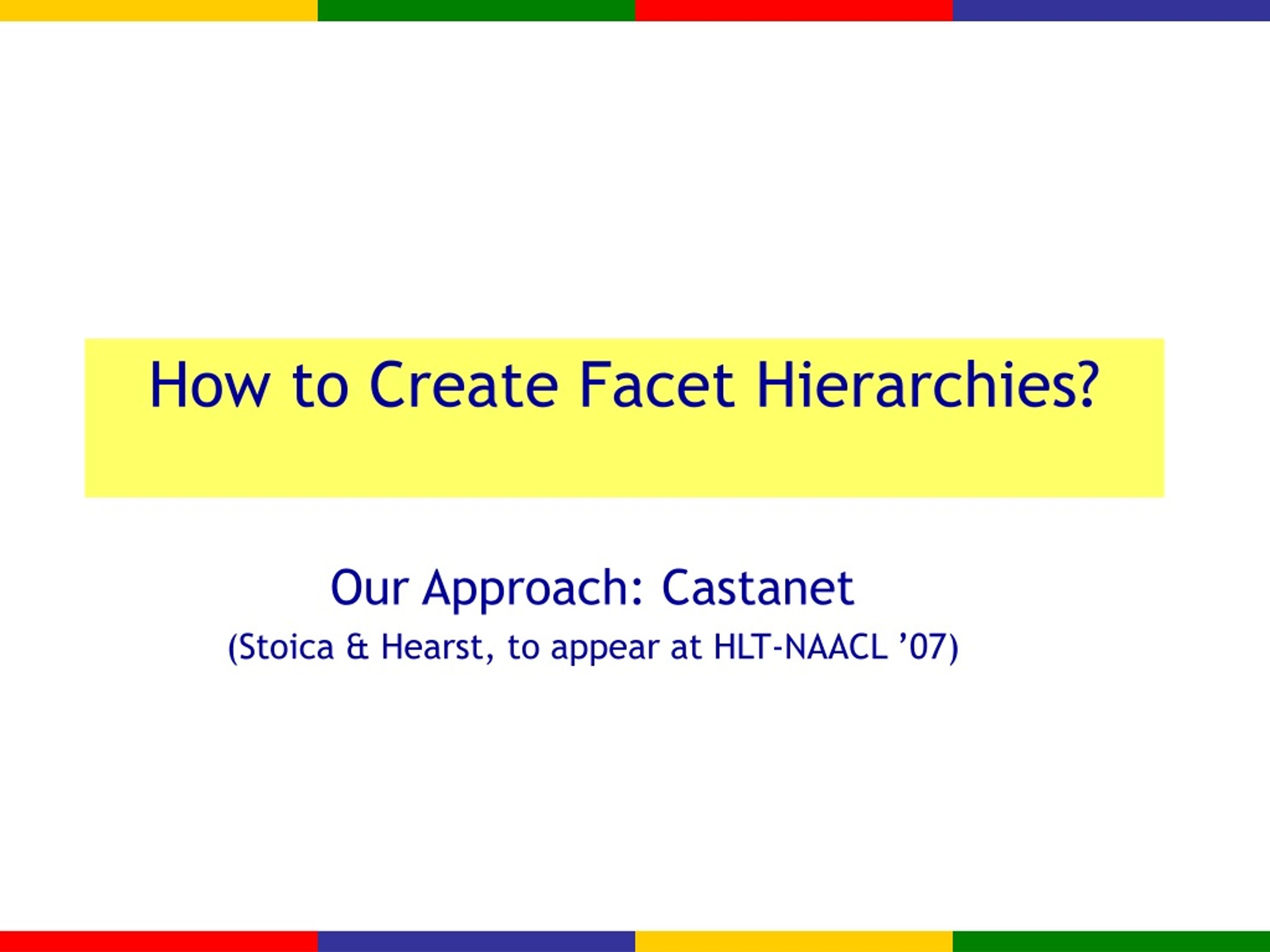 How to Create Facet Hierarchies?

Our Approach: Castanet
(Stoica & Hearst, to appear at HLT-NAACL ’07)